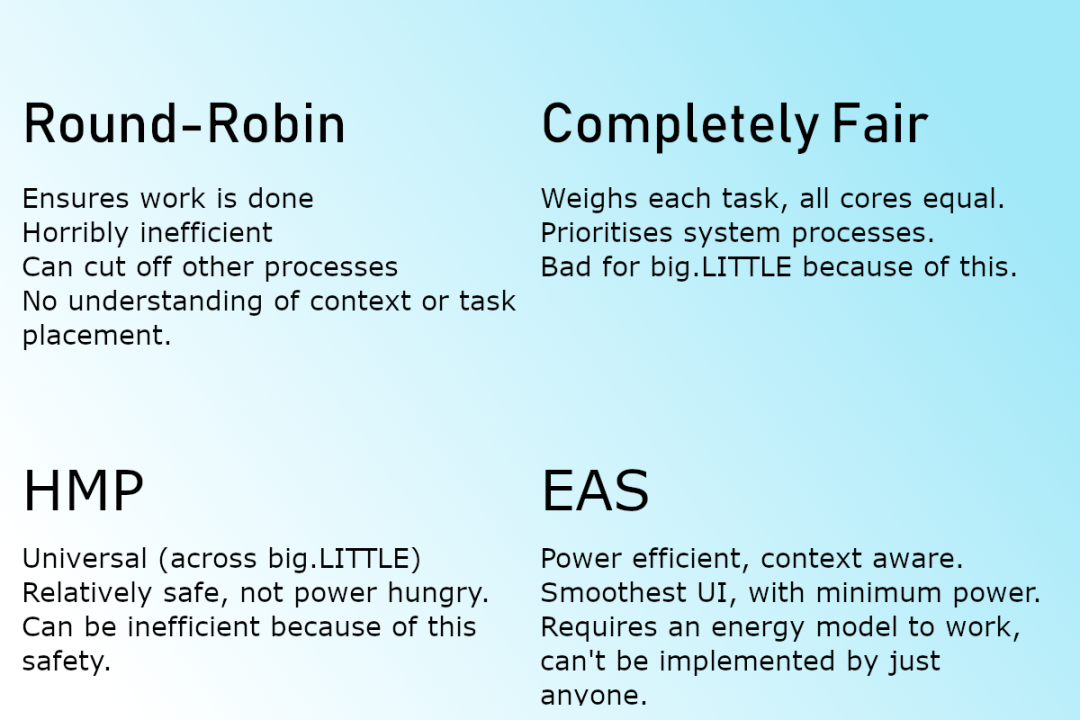 Round-Robin

Ensures work is done
Horribly inefficient
Can cut off other processes
No understanding of context or task placement.

Completely Fair

Weighs each task, all cores equal.
Prioritises system processes.
Bad for big.LITTLE because of this.

HMP

Universal (across big.LITTLE)
Relatively safe, not power hungry.
Can be inefficient because of this safety.

EAS

Power efficient, context aware.
Smoothest UI, with minimum power.
Requires an energy model to work, can't be implemented by just anyone.